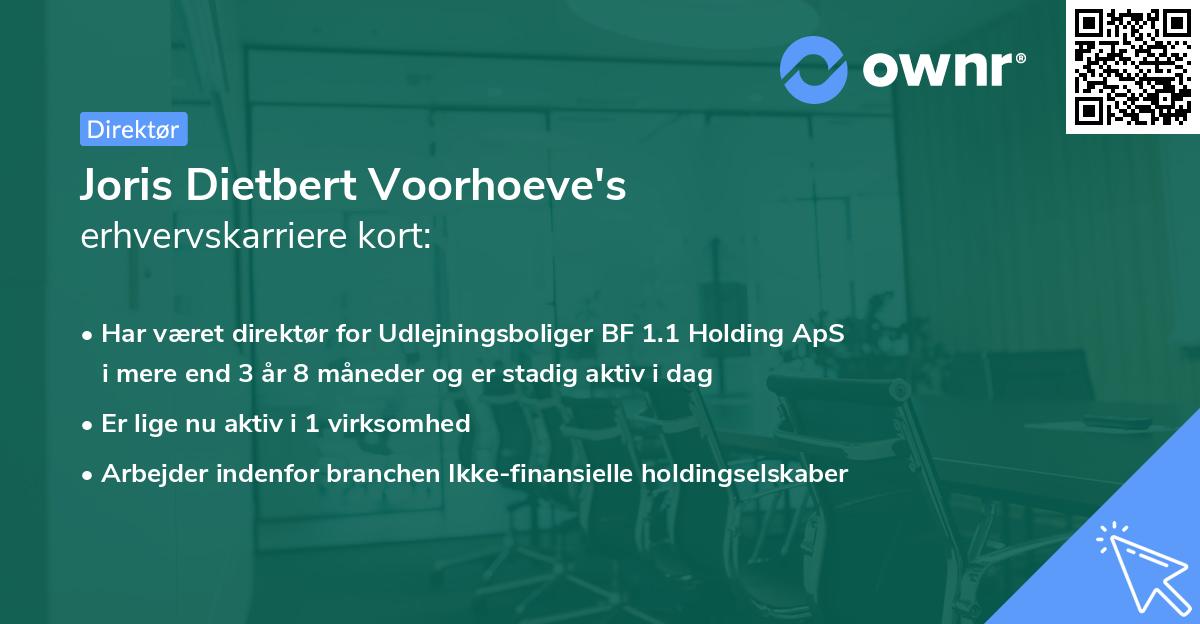 ownr®

Direktør

Joris Dietbert Voorhoeve's
erhvervskarriere kort:

• Har været direktør for Udlejningsboliger BF 1.1 Holding ApS i mere end 3 år 8 måneder og er stadig aktiv i dag
• Er lige nu aktiv i 1 virksomhed
• Arbejder indenfor branchen Ikke-finansielle holdingselskaber